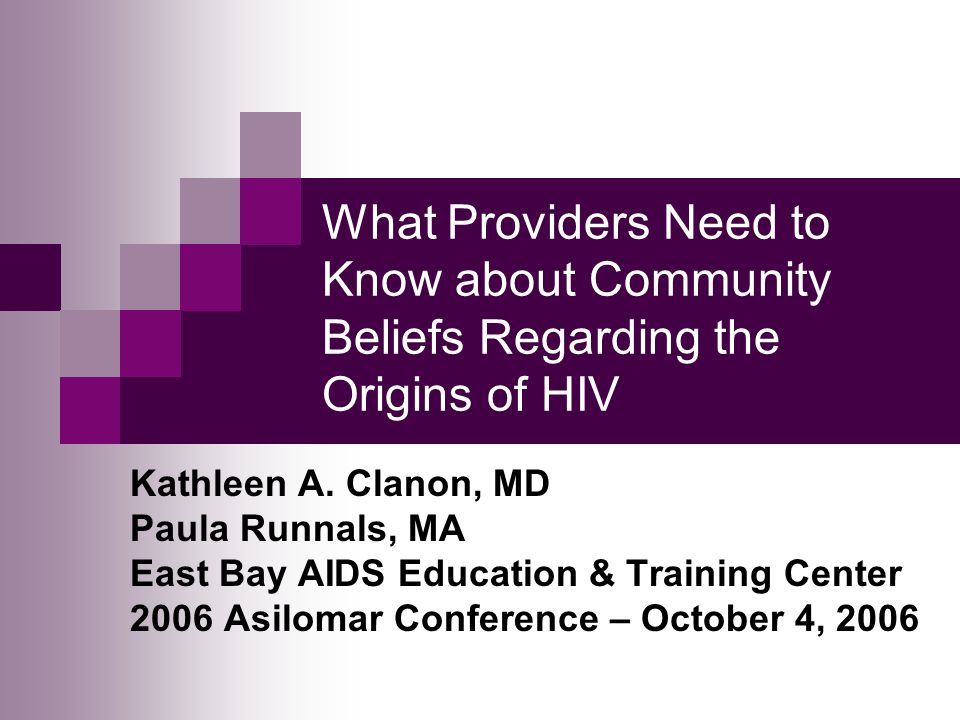 What Providers Need to Know about Community Beliefs Regarding the Origins of HIV

Kathleen A. Clanon, MD
Paula Runnals, MA
East Bay AIDS Education & Training Center
2006 Asilomar Conference – October 4, 2006